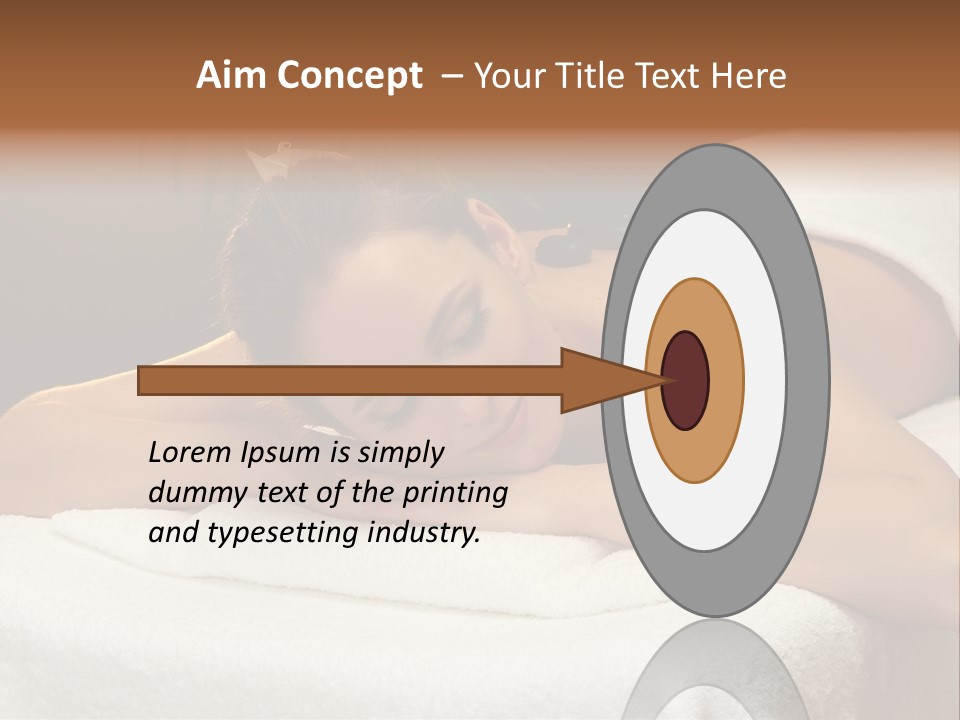 Aim Concept – Your Title Text Here

Lorem Ipsum is simply dummy text of the printing and typesetting industry.